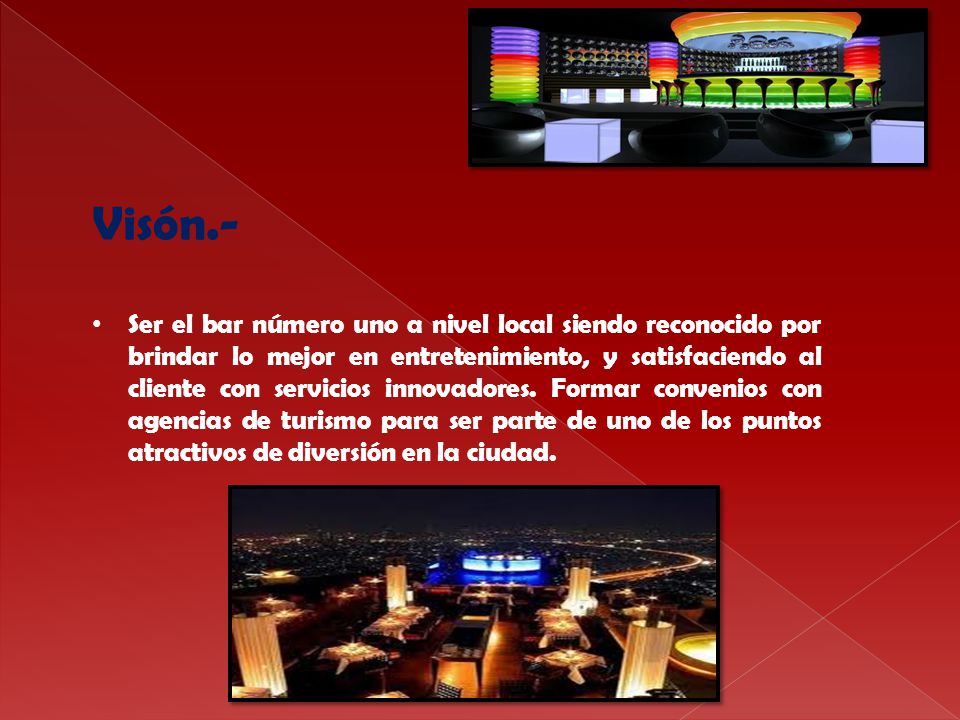 Visón.-

• Ser el bar número uno a nivel local siendo reconocido por brindar lo mejor en entretenimiento, y satisfaciendo al cliente con servicios innovadores. Formar convenios con agencias de turismo para ser parte de uno de los puntos atractivos de diversión en la ciudad.